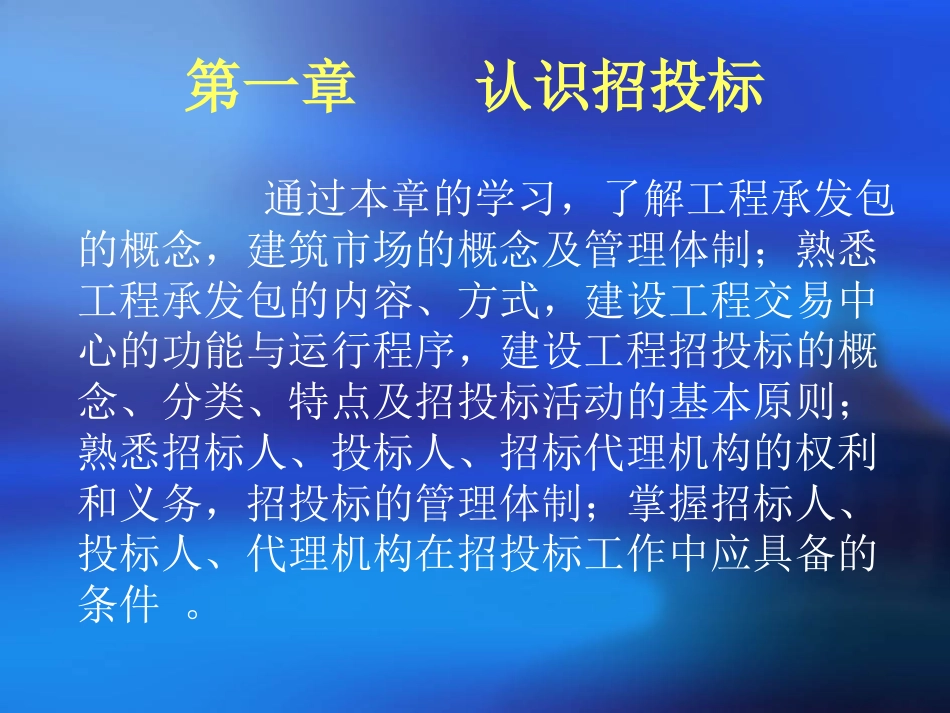 第一章　　认识招投标

通过本章的学习，了解工程承发包的概念，建筑市场的概念及管理体制；熟悉工程承发包的内容、方式，建设工程交易中心的功能与运行程序，建设工程招投标的概念、分类、特点及招投标活动的基本原则；熟悉招标人、投标人、招标代理机构的权利和义务，招投标的管理体制；掌握招标人、投标人、代理机构在招投标工作中应具备的条件 。